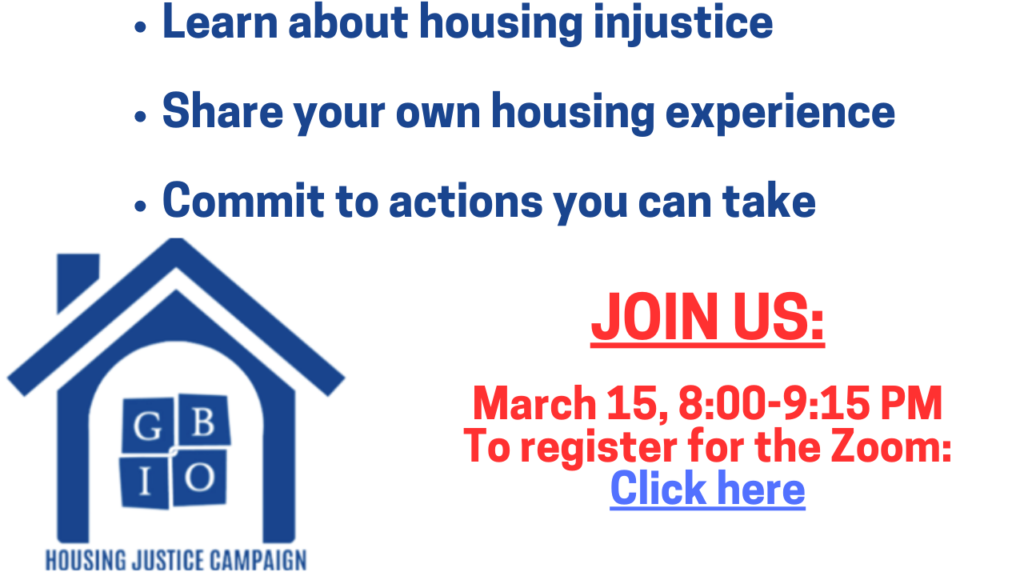 • Learn about housing injustice

• Share your own housing experience

• Commit to actions you can take

G B
I O

HOUSING JUSTICE CAMPAIGN

JOIN US:

March 15, 8:00-9:15 PM
To register for the Zoom:
Click here